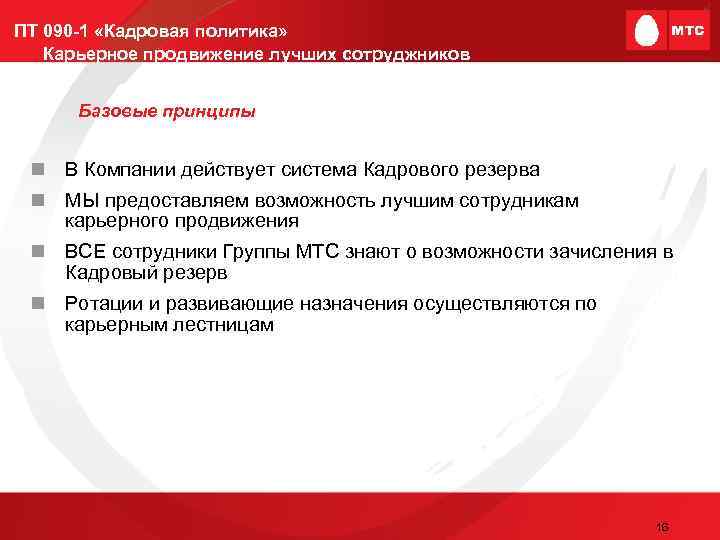 ПТ 090-1 «Кадровая политика»
Карьерное продвижение лучших сотруджников

МТС

Базовые принципы

В Компании действует система Кадрового резерва

МЫ предоставляем возможность лучшим сотрудникам карьерного продвижения

ВСЕ сотрудники Группы МТС знают о возможности зачисления в Кадровый резерв

Ротации и развивающие назначения осуществляются по карьерным лестницам

16